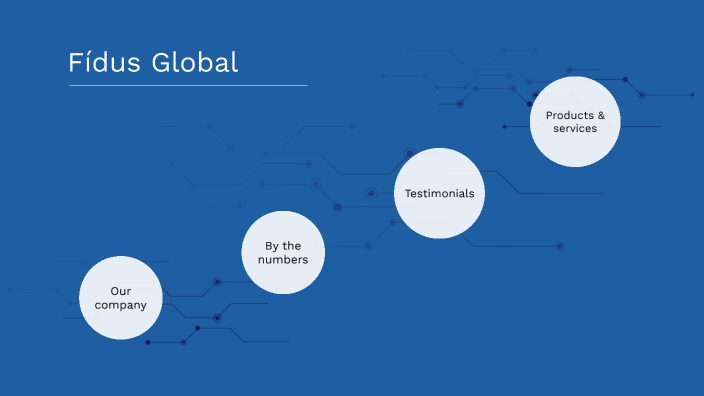 Fídus Global

Our company

By the numbers

Testimonials

Products & services